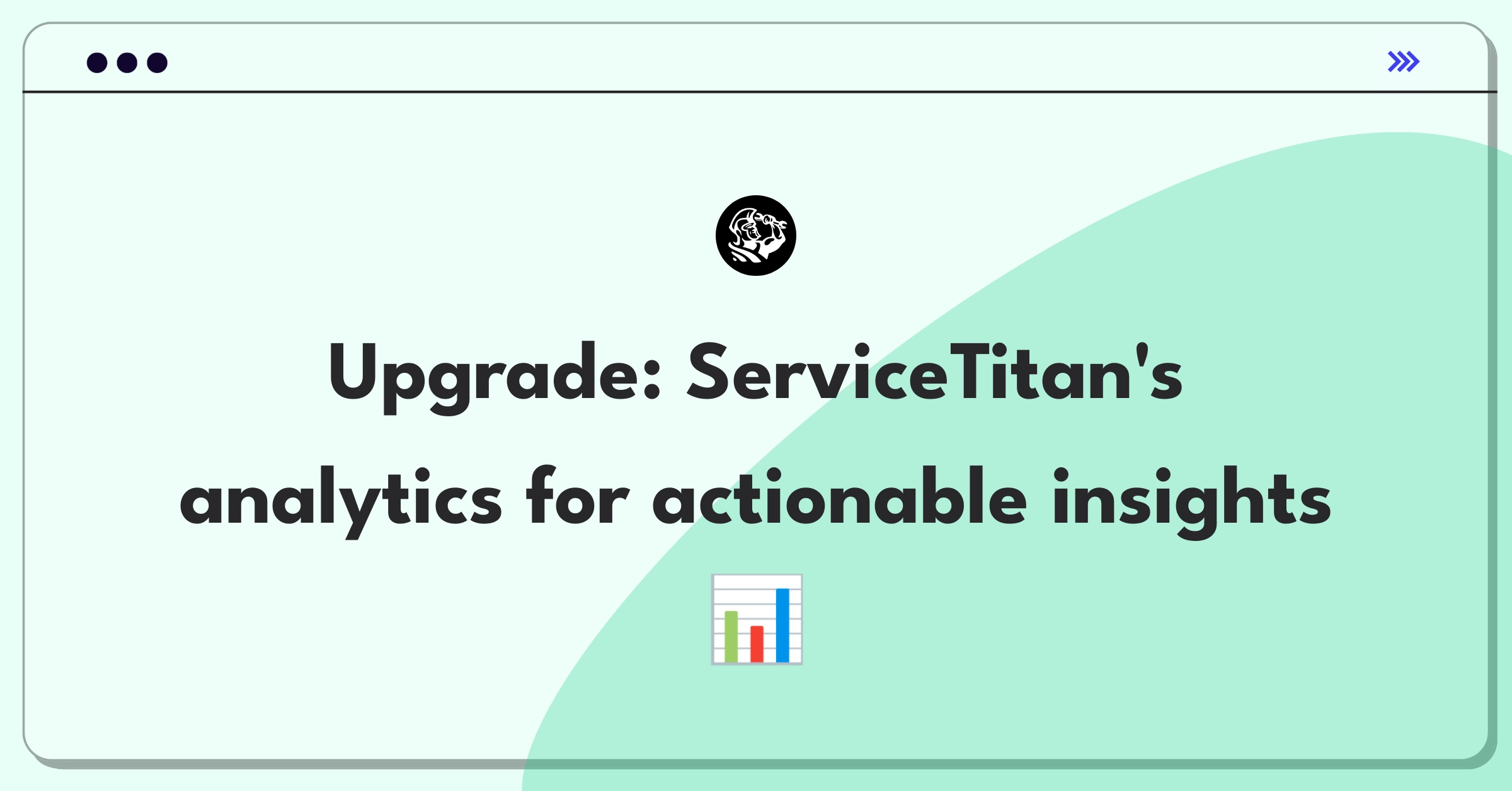 Upgrade: ServiceTitan's analytics for actionable insights